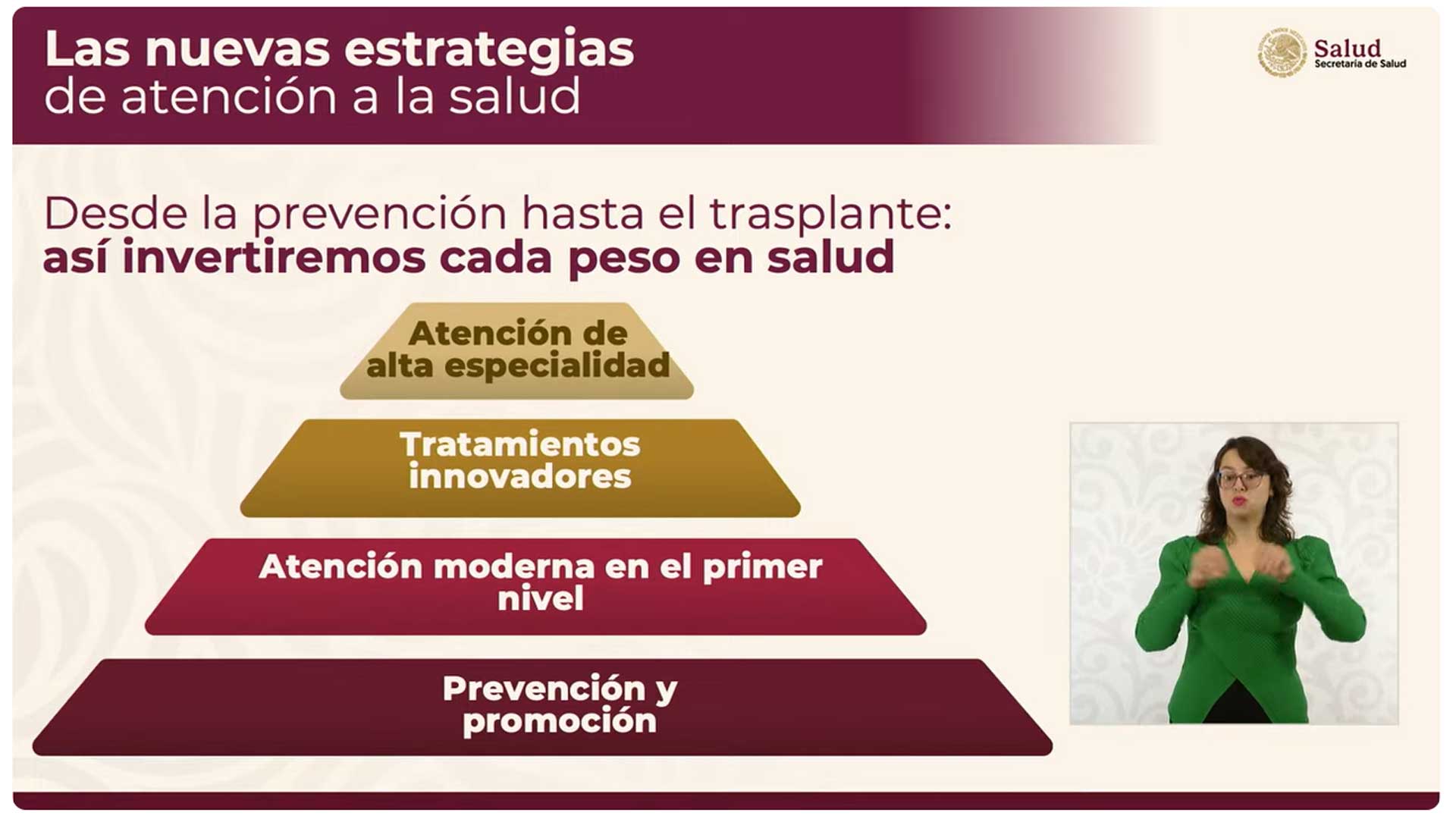 Las nuevas estrategias
de atención a la salud

Salud
Secretaría de Salud

Desde la prevención hasta el trasplante:
así invertiremos cada peso en salud

Atención de alta especialidad

Tratamientos innovadores

Atención moderna en el primer nivel

Prevención y promoción